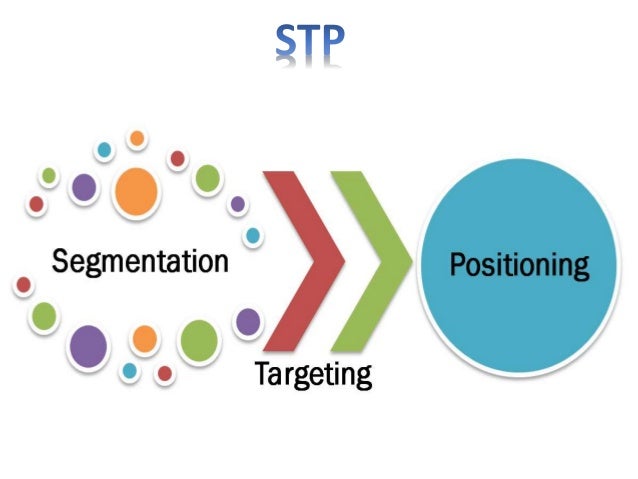 STP

Segmentation

Targeting

Positioning